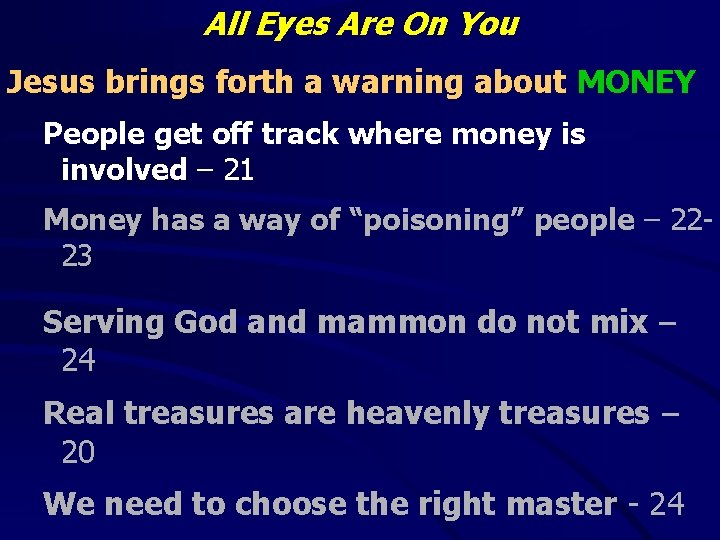 All Eyes Are On You

Jesus brings forth a warning about MONEY

People get off track where money is involved – 21

Money has a way of “poisoning” people – 22-23

Serving God and mammon do not mix – 24

Real treasures are heavenly treasures – 20

We need to choose the right master - 24